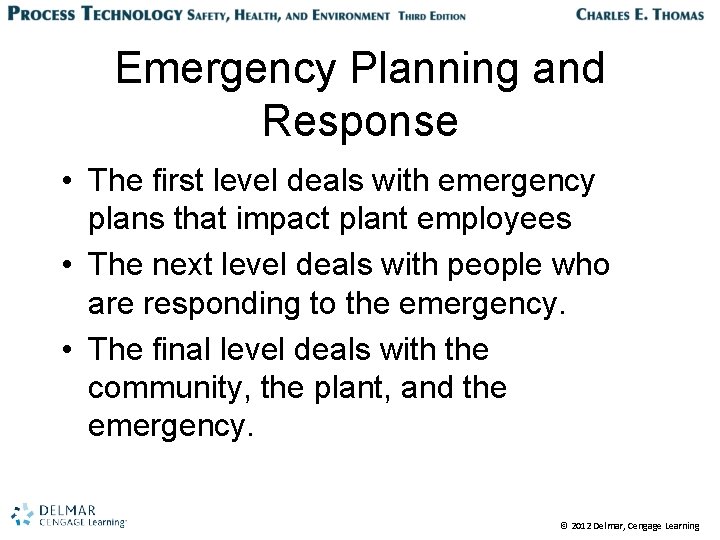 PROCESS TECHNOLOGY SAFETY, HEALTH, AND ENVIRONMENT THIRD EDITION CHARLES E. THOMAS

Emergency Planning and Response

• The first level deals with emergency plans that impact plant employees
• The next level deals with people who are responding to the emergency.
• The final level deals with the community, the plant, and the emergency.

DELMAR CENGAGE Learning

© 2012 Delmar, Cengage Learning